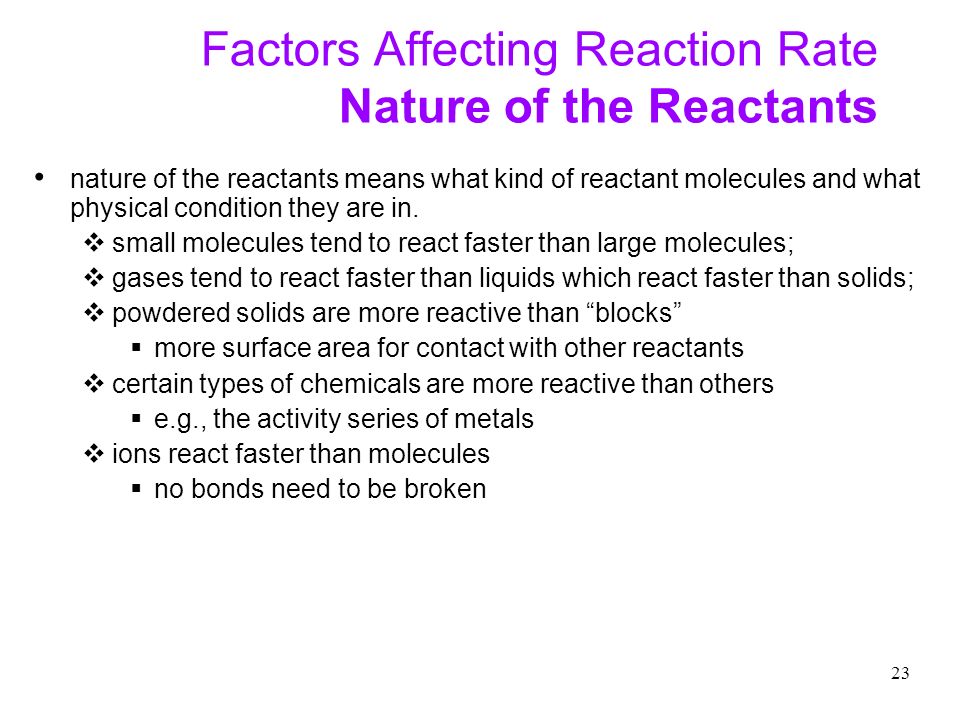 Factors Affecting Reaction Rate
Nature of the Reactants

• nature of the reactants means what kind of reactant molecules and what physical condition they are in.
❖ small molecules tend to react faster than large molecules;
❖ gases tend to react faster than liquids which react faster than solids;
❖ powdered solids are more reactive than “blocks”
▪ more surface area for contact with other reactants
❖ certain types of chemicals are more reactive than others
▪ e.g., the activity series of metals
❖ ions react faster than molecules
▪ no bonds need to be broken

23